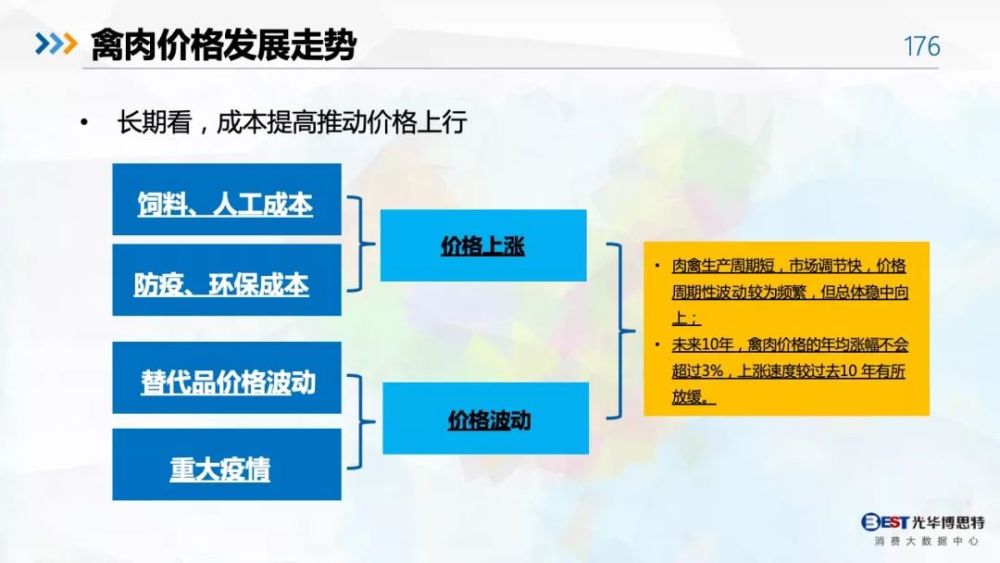 禽肉价格发展走势

176

• 长期看，成本提高推动价格上行

饲料、人工成本

防疫、环保成本

替代品价格波动

重大疫情

价格上涨

价格波动

• 肉禽生产周期短，市场调节快，价格周期性波动较为频繁，但总体稳中向上；

• 未来10年，禽肉价格的年均涨幅不会超过3%，上涨速度较过去10 年有所放缓。

BEST 光华博思特
消费大数据中心